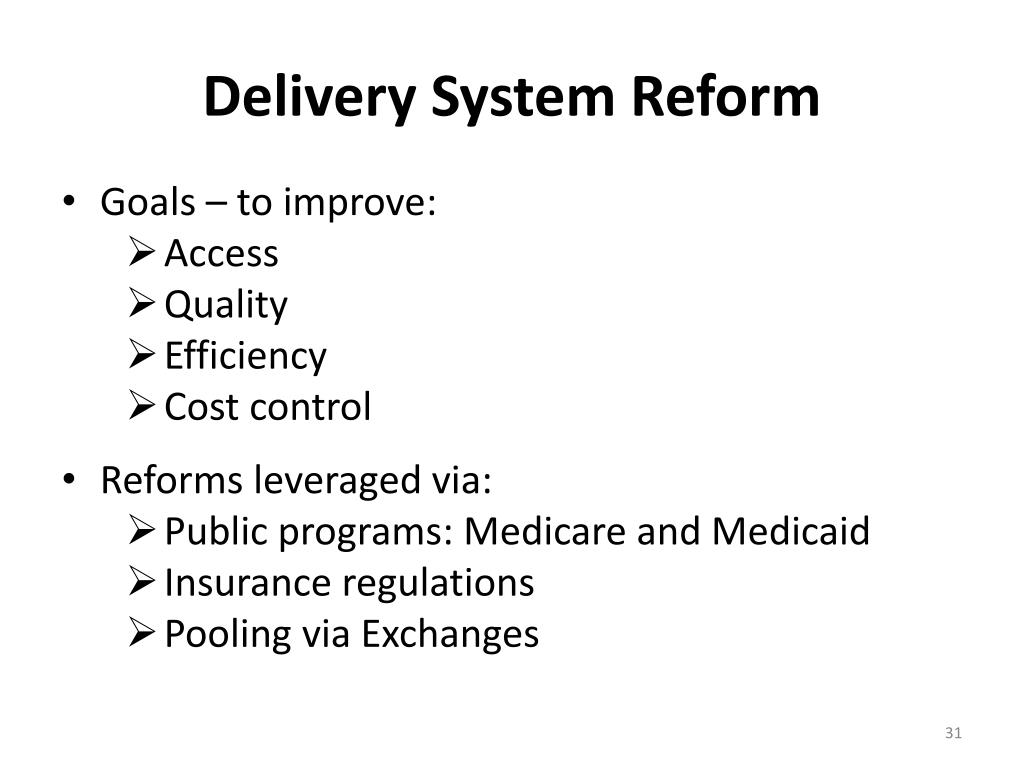 Delivery System Reform

• Goals – to improve:
➢ Access
➢ Quality
➢ Efficiency
➢ Cost control

• Reforms leveraged via:
➢ Public programs: Medicare and Medicaid
➢ Insurance regulations
➢ Pooling via Exchanges

31